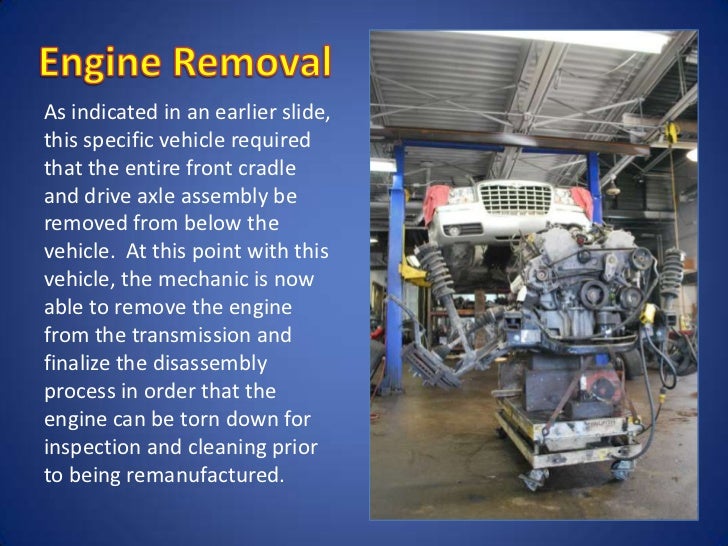 Engine Removal

As indicated in an earlier slide, this specific vehicle required that the entire front cradle and drive axle assembly be removed from below the vehicle.  At this point with this vehicle, the mechanic is now able to remove the engine from the transmission and finalize the disassembly process in order that the engine can be torn down for inspection and cleaning prior to being remanufactured.